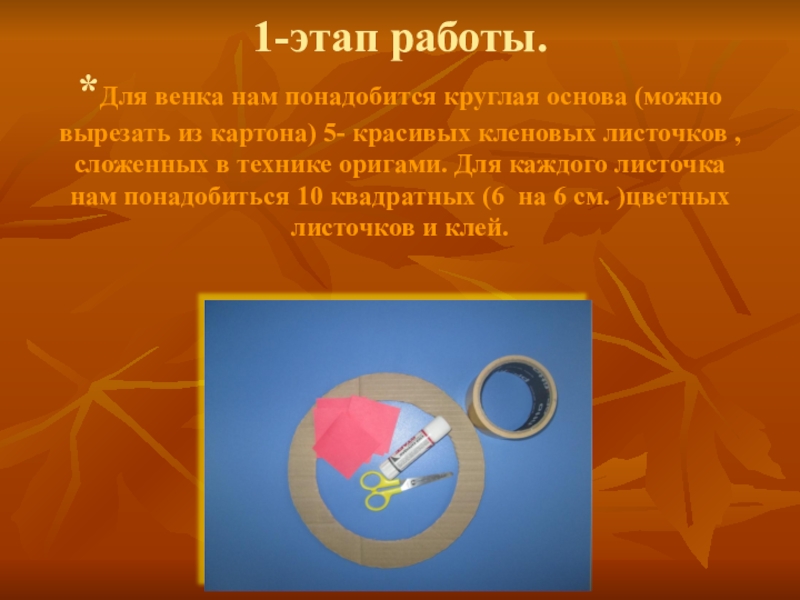 1-этап работы.

*Для венка нам понадобится круглая основа (можно вырезать из картона) 5- красивых кленовых листочков , сложенных в технике оригами. Для каждого листочка нам понадобиться 10 квадратных (6 на 6 см. )цветных листочков и клей.